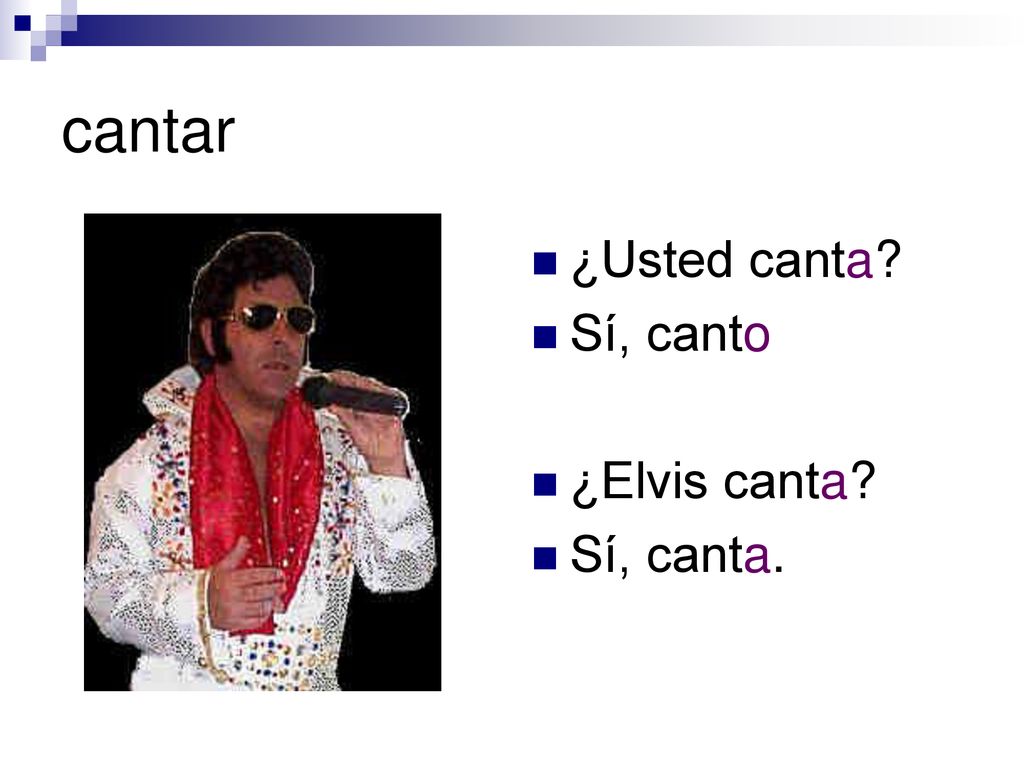 cantar

¿Usted canta?
Sí, canto

¿Elvis canta?
Sí, canta.